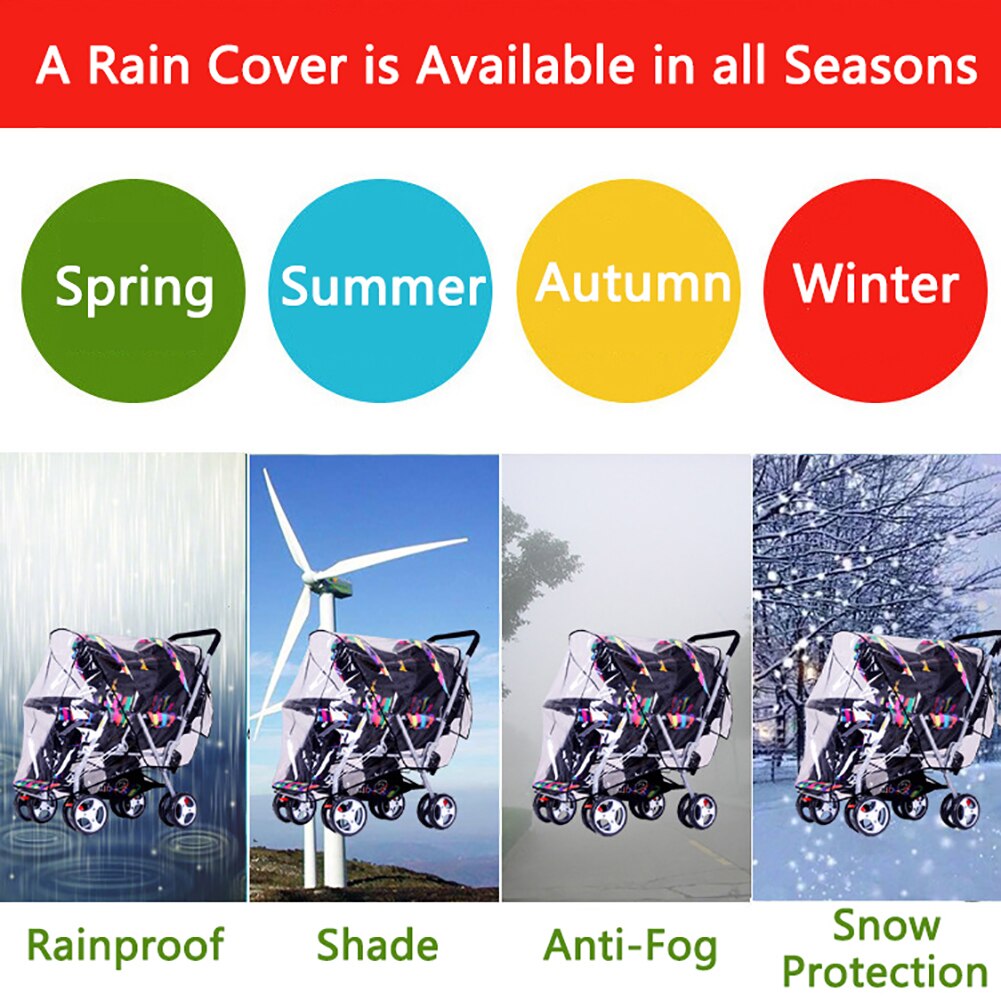 A Rain Cover is Available in all Seasons

Spring

Summer

Autumn

Winter

Rainproof

Shade

Anti-Fog

Snow Protection